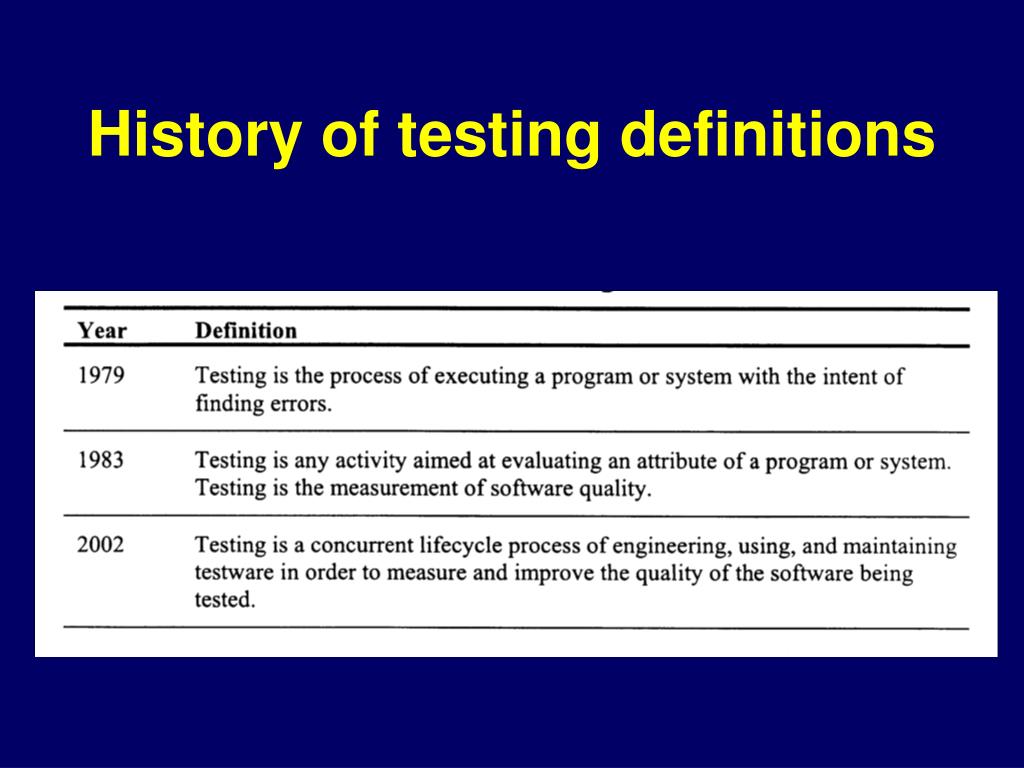 History of testing definitions

| Year | Definition |
|---|---|
| 1979 | Testing is the process of executing a program or system with the intent of finding errors. |
| 1983 | Testing is any activity aimed at evaluating an attribute of a program or system. Testing is the measurement of software quality. |
| 2002 | Testing is a concurrent lifecycle process of engineering, using, and maintaining testware in order to measure and improve the quality of the software being tested. |